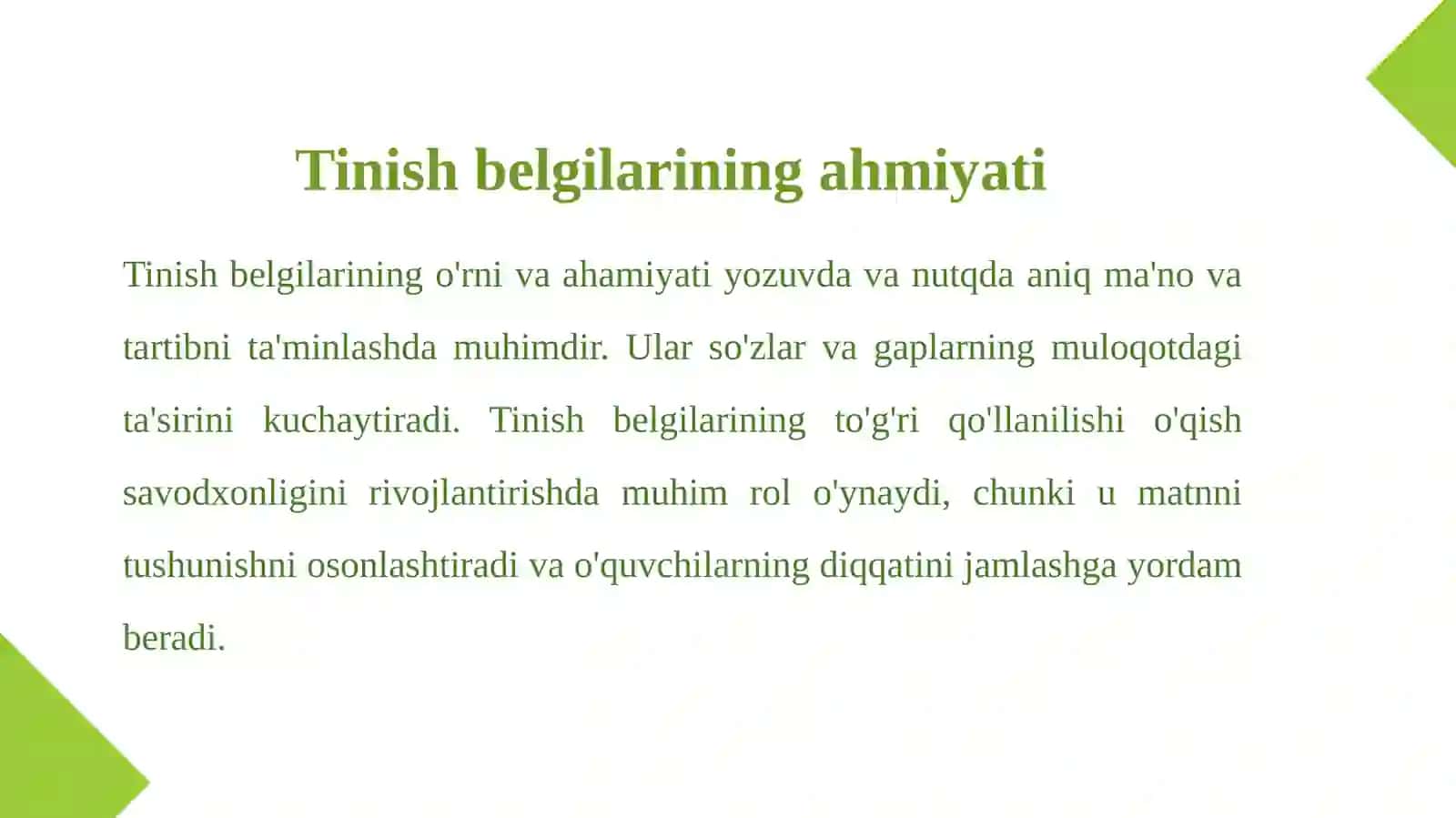 Tinish belgilarining ahmiyati

Tinish belgilarining o'rni va ahamiyati yozuvda va nutqda aniq ma'no va tartibni ta'minlashda muhimdir. Ular so'zlar va gaplarning muloqotdagi ta'sirini kuchaytiradi. Tinish belgilarining to'g'ri qo'llanilishi o'qish savodxonligini rivojlantirishda muhim rol o'ynaydi, chunki u matnni tushunishni osonlashtiradi va o'quvchilarning diqqatini jamlashga yordam beradi.